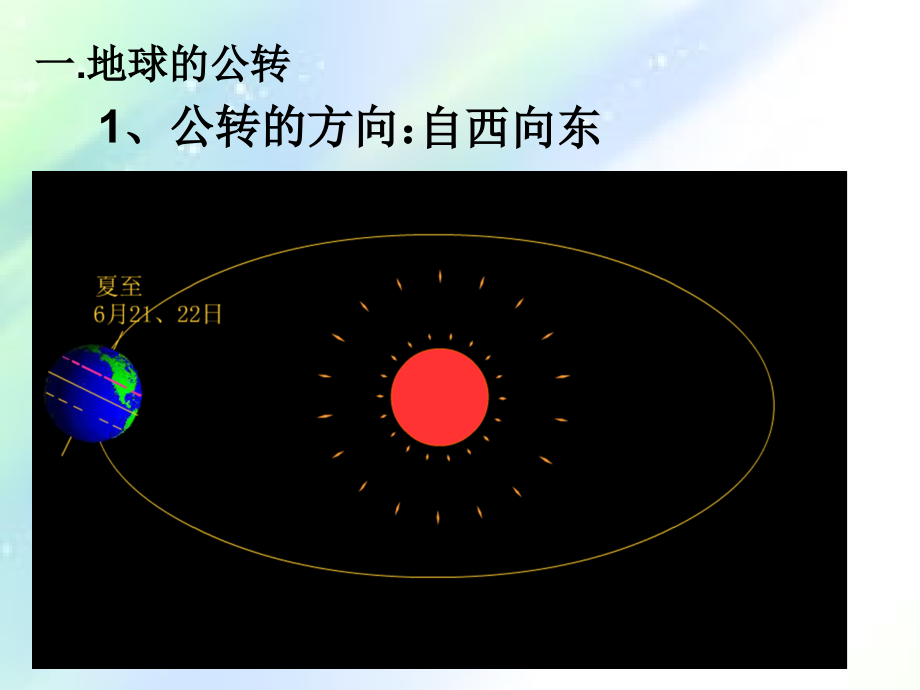 一.地球的公转

1、公转的方向：自西向东

夏至
6月21、22日